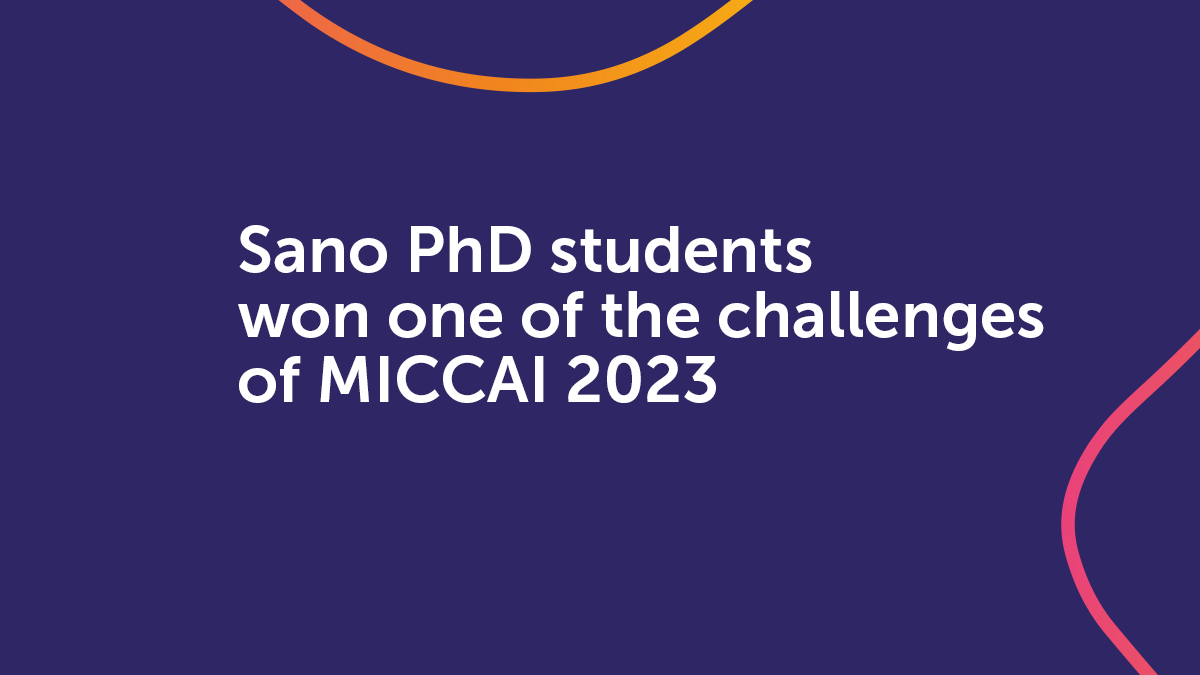 Sano PhD students won one of the challenges of MICCAI 2023